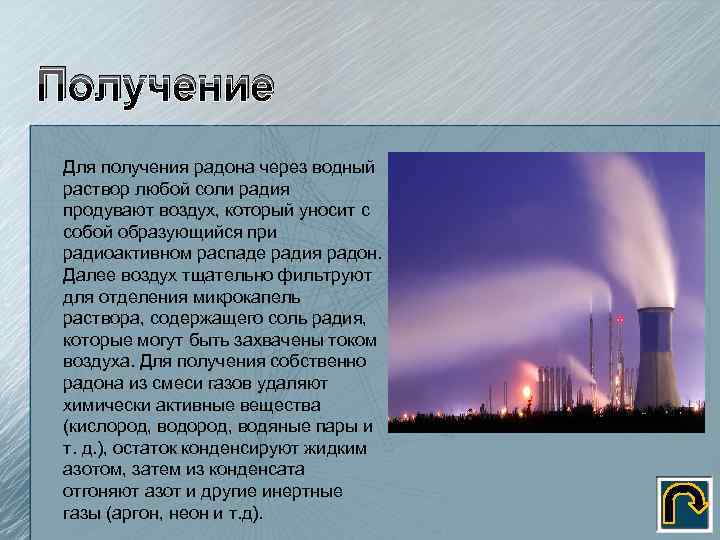 Получение

Для получения радона через водный раствор любой соли радия продувают воздух, который уносит с собой образующийся при радиоактивном распаде радия радон. Далее воздух тщательно фильтруют для отделения микрокапель раствора, содержащего соль радия, которые могут быть захвачены током воздуха. Для получения собственно радона из смеси газов удаляют химически активные вещества (кислород, водород, водяные пары и т. д.), остаток конденсируют жидким азотом, затем из конденсата отгоняют азот и другие инертные газы (аргон, неон и т.д).